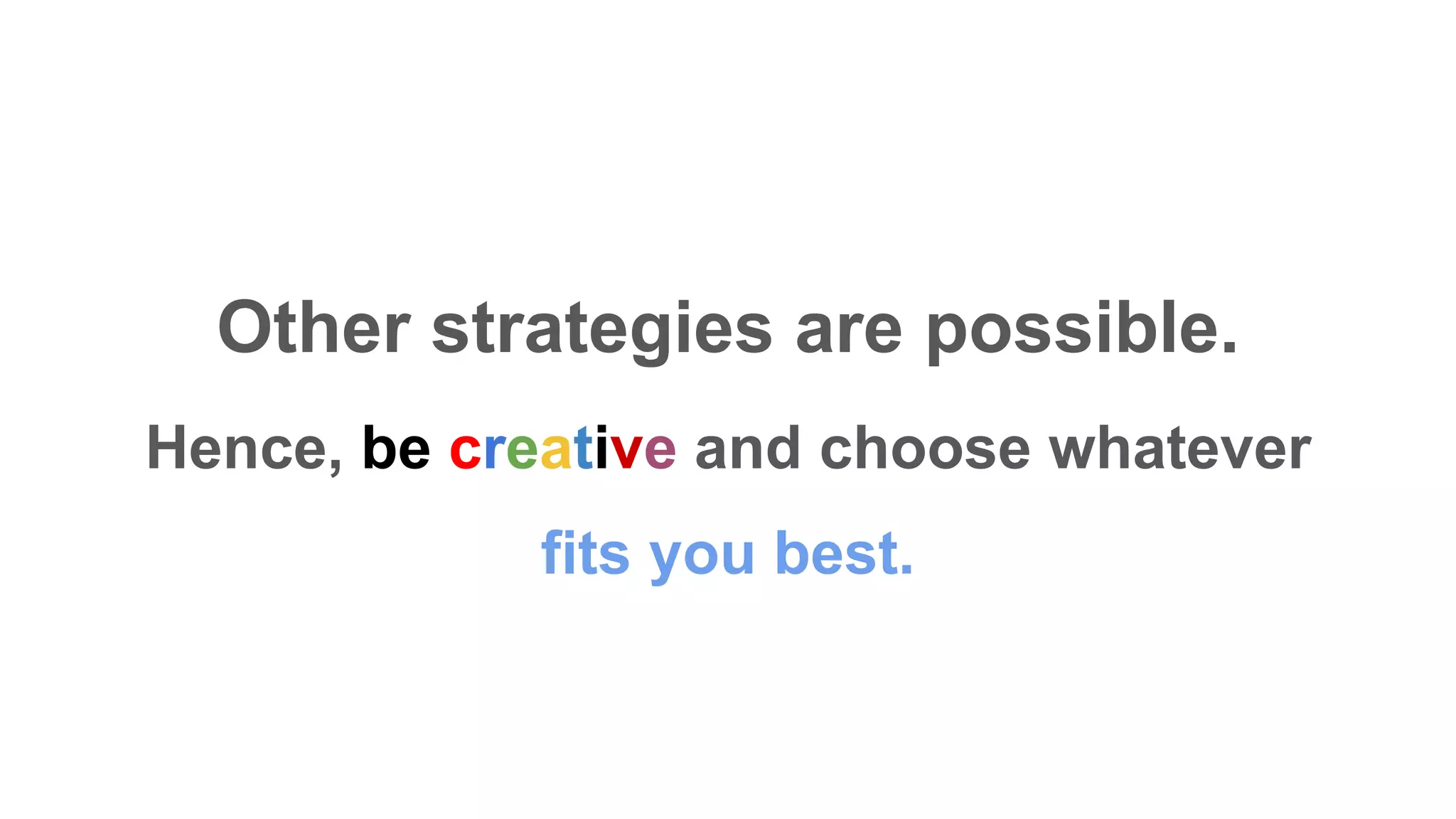 Other strategies are possible.

Hence, be creative and choose whatever fits you best.